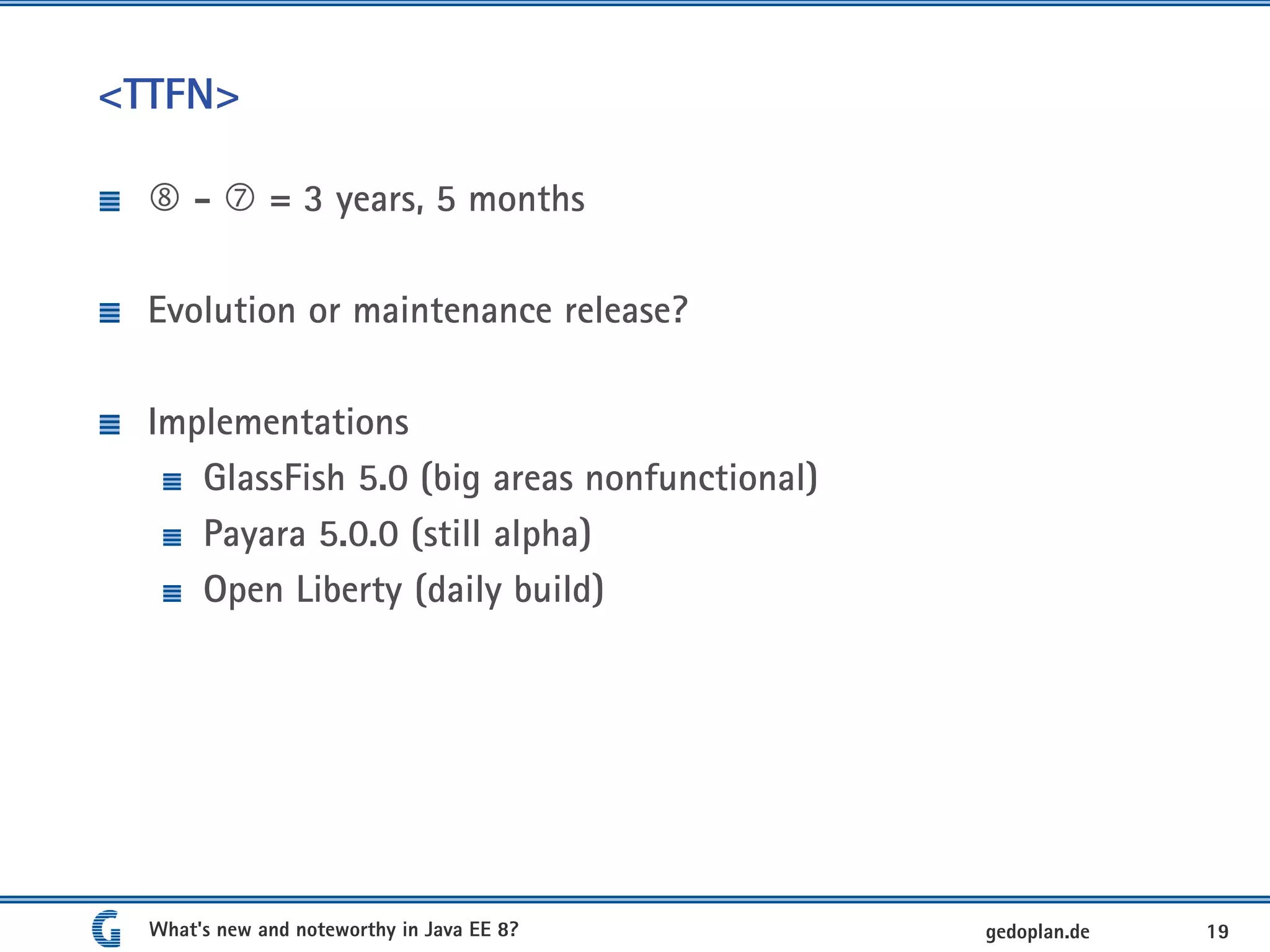 <TTFN>

⑧ - ⑦ = 3 years, 5 months

Evolution or maintenance release?

Implementations

GlassFish 5.0 (big areas nonfunctional)

Payara 5.0.0 (still alpha)

Open Liberty (daily build)

What's new and noteworthy in Java EE 8?

gedoplan.de

19